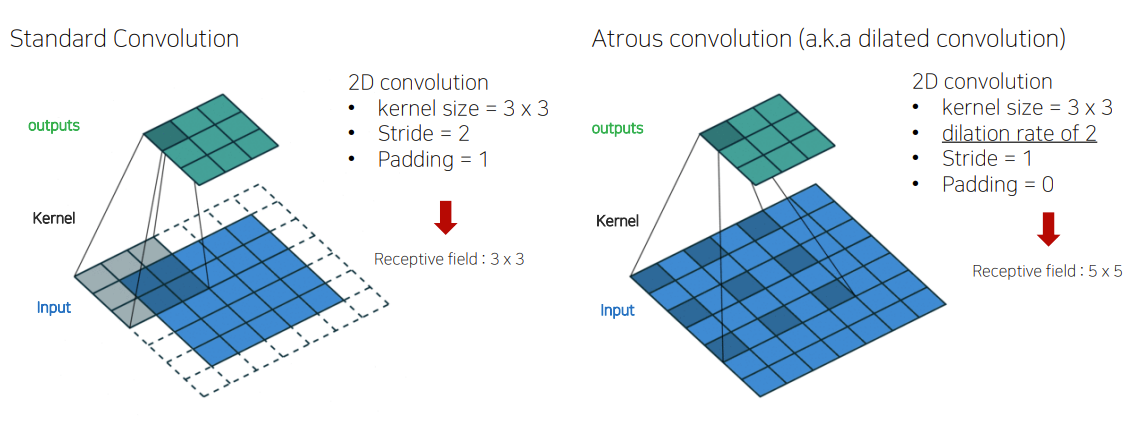 Standard Convolution

outputs

Kernel

Input

2D convolution
• kernel size = 3 x 3
• Stride = 2
• Padding = 1

Receptive field : 3 x 3

Atrous convolution (a.k.a dilated convolution)

outputs

Kernel

Input

2D convolution
• kernel size = 3 x 3
• dilation rate of 2
• Stride = 1
• Padding = 0

Receptive field : 5 x 5